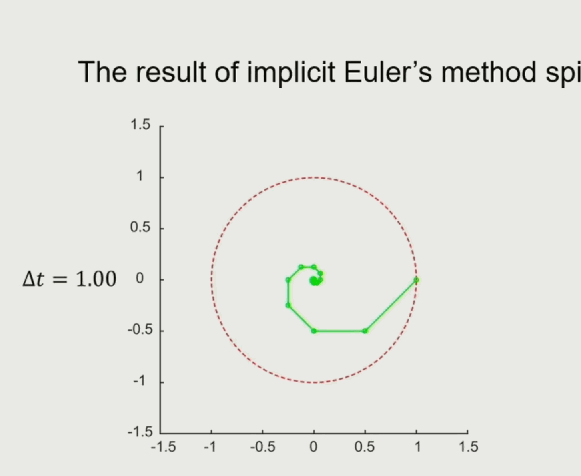 The result of implicit Euler's method spi

$\Delta t = 1.00$

1.5
1
0.5
0
-0.5
-1
-1.5

-1.5 -1 -0.5 0 0.5 1 1.5